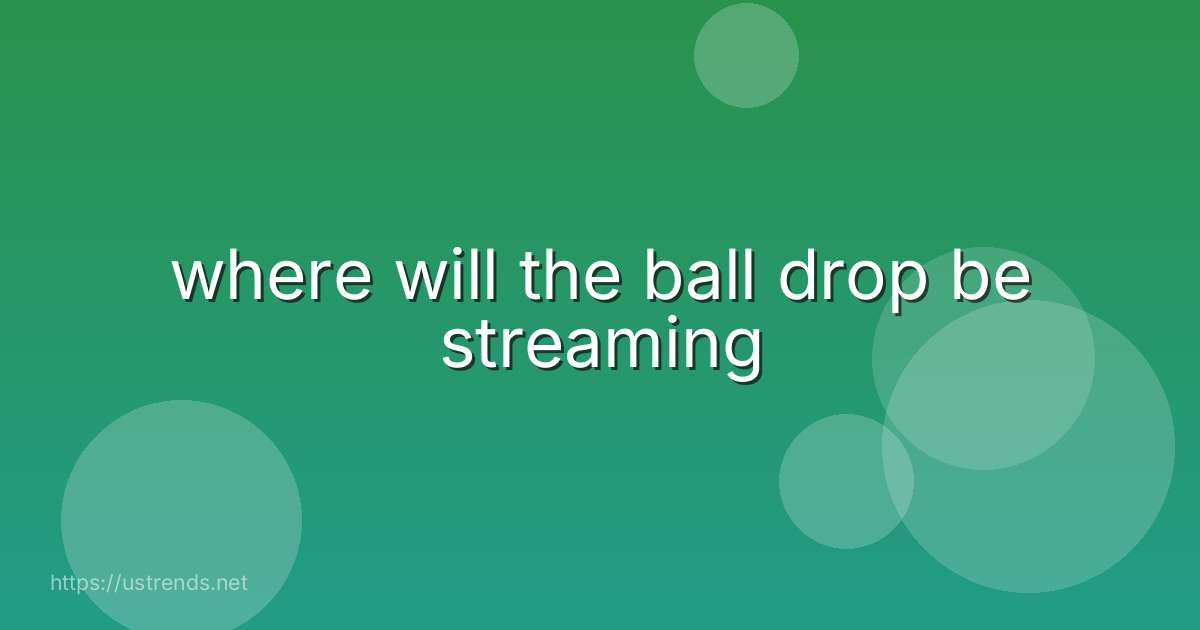 where will the ball drop be streaming

https://ustrends.net